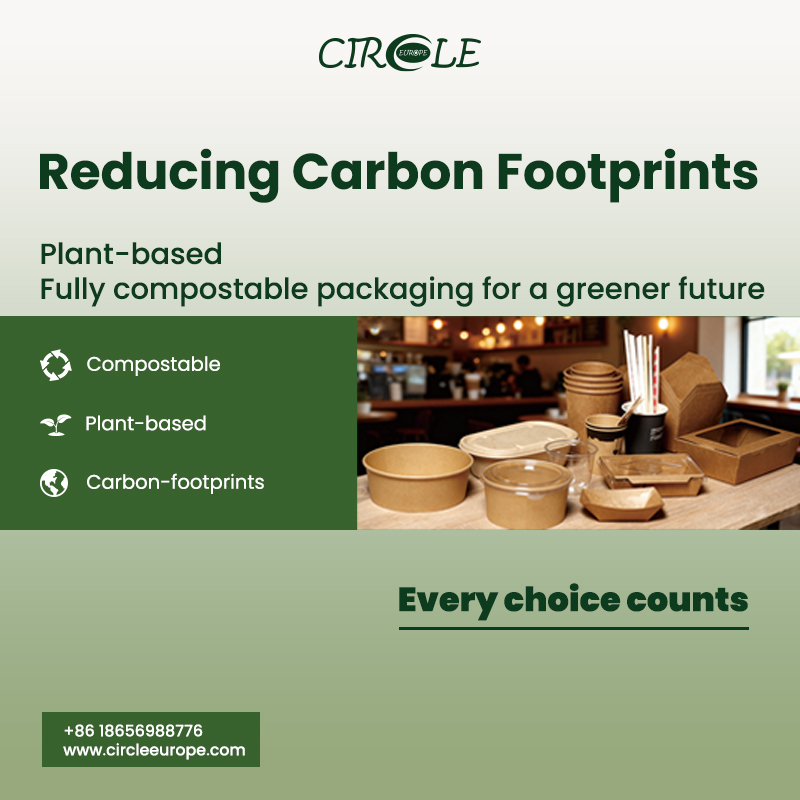 CIRCLE
EUROPE

Reducing Carbon Footprints

Plant-based
Fully compostable packaging for a greener future

Compostable

Plant-based

Carbon-footprints

Every choice counts

+86 18656988776
www.circleeurope.com